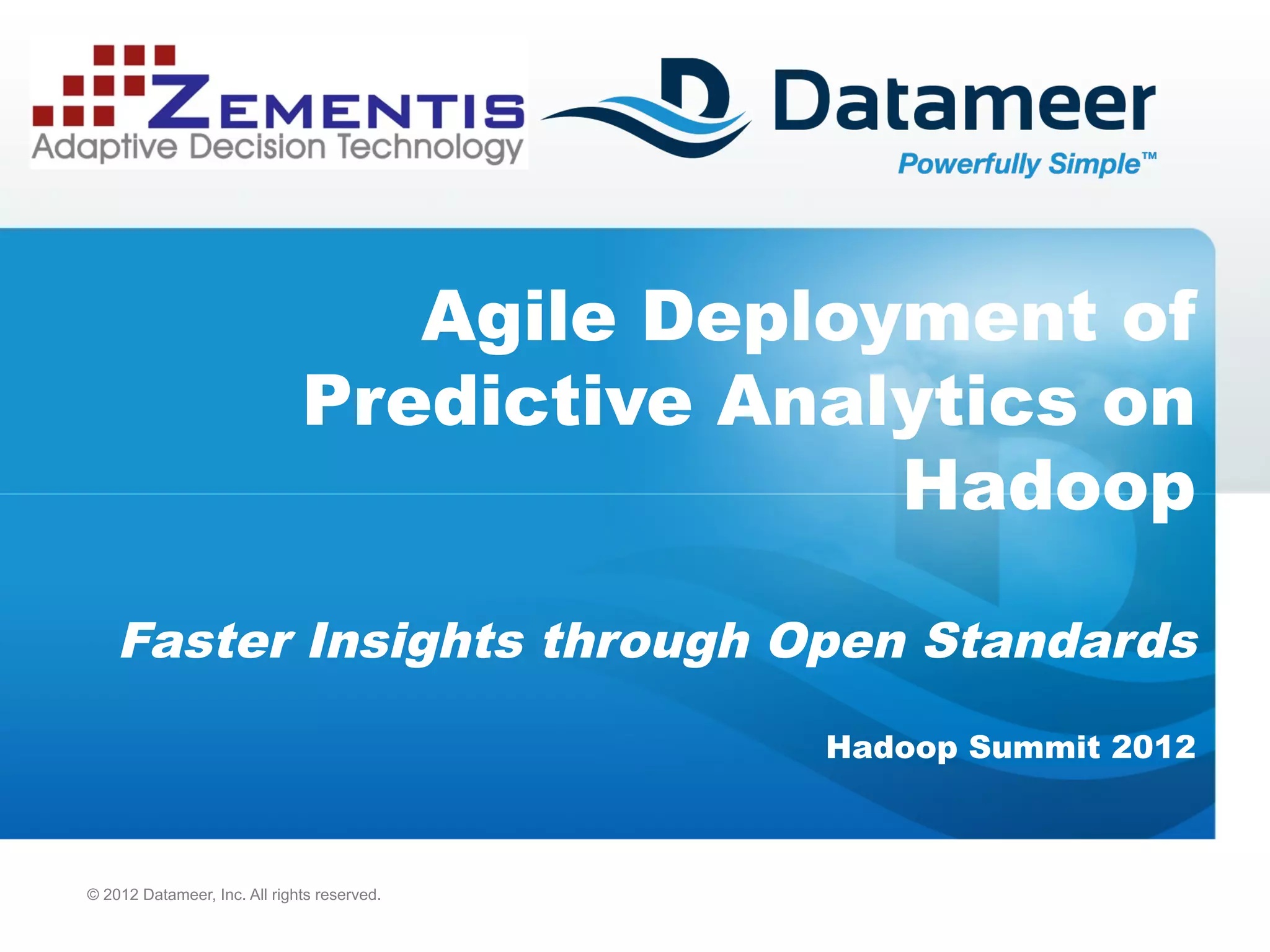 ZEMENTIS
Adaptive Decision Technology

Datameer
Powerfully Simple™

Agile Deployment of Predictive Analytics on Hadoop

Faster Insights through Open Standards

Hadoop Summit 2012

© 2012 Datameer, Inc. All rights reserved.